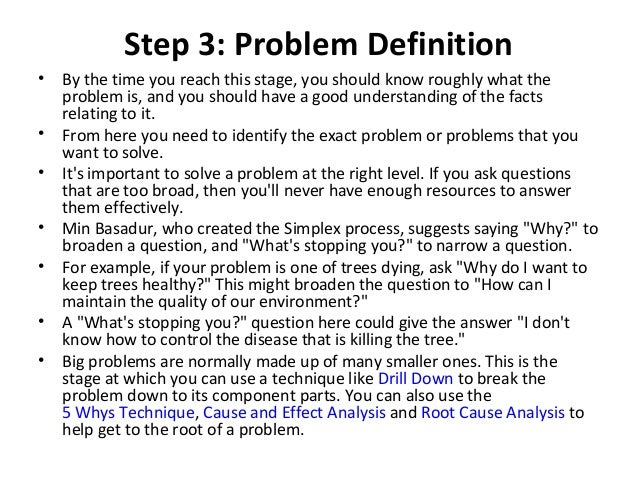 Step 3: Problem Definition

• By the time you reach this stage, you should know roughly what the problem is, and you should have a good understanding of the facts relating to it.

• From here you need to identify the exact problem or problems that you want to solve.

• It's important to solve a problem at the right level. If you ask questions that are too broad, then you'll never have enough resources to answer them effectively.

• Min Basadur, who created the Simplex process, suggests saying "Why?" to broaden a question, and "What's stopping you?" to narrow a question.

• For example, if your problem is one of trees dying, ask "Why do I want to keep trees healthy?" This might broaden the question to "How can I maintain the quality of our environment?"

• A "What's stopping you?" question here could give the answer "I don't know how to control the disease that is killing the tree."

• Big problems are normally made up of many smaller ones. This is the stage at which you can use a technique like Drill Down to break the problem down to its component parts. You can also use the 5 Whys Technique, Cause and Effect Analysis and Root Cause Analysis to help get to the root of a problem.